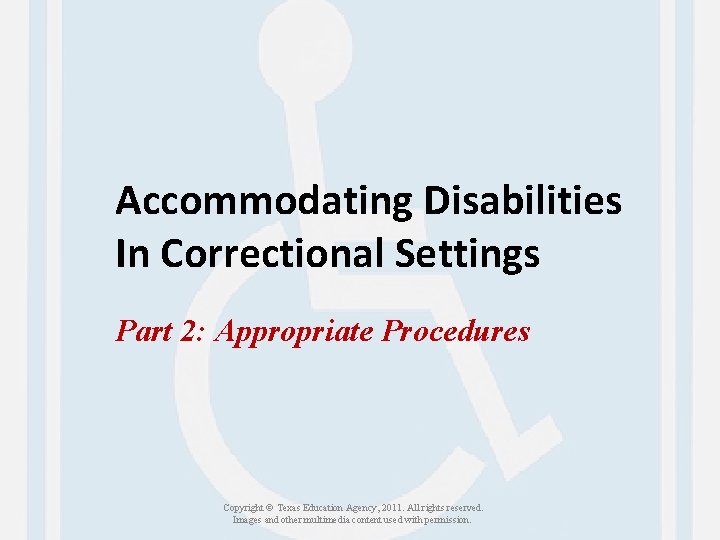 Accommodating Disabilities In Correctional Settings

Part 2: Appropriate Procedures

Copyright © Texas Education Agency, 2011. All rights reserved.
Images and other multimedia content used with permission.